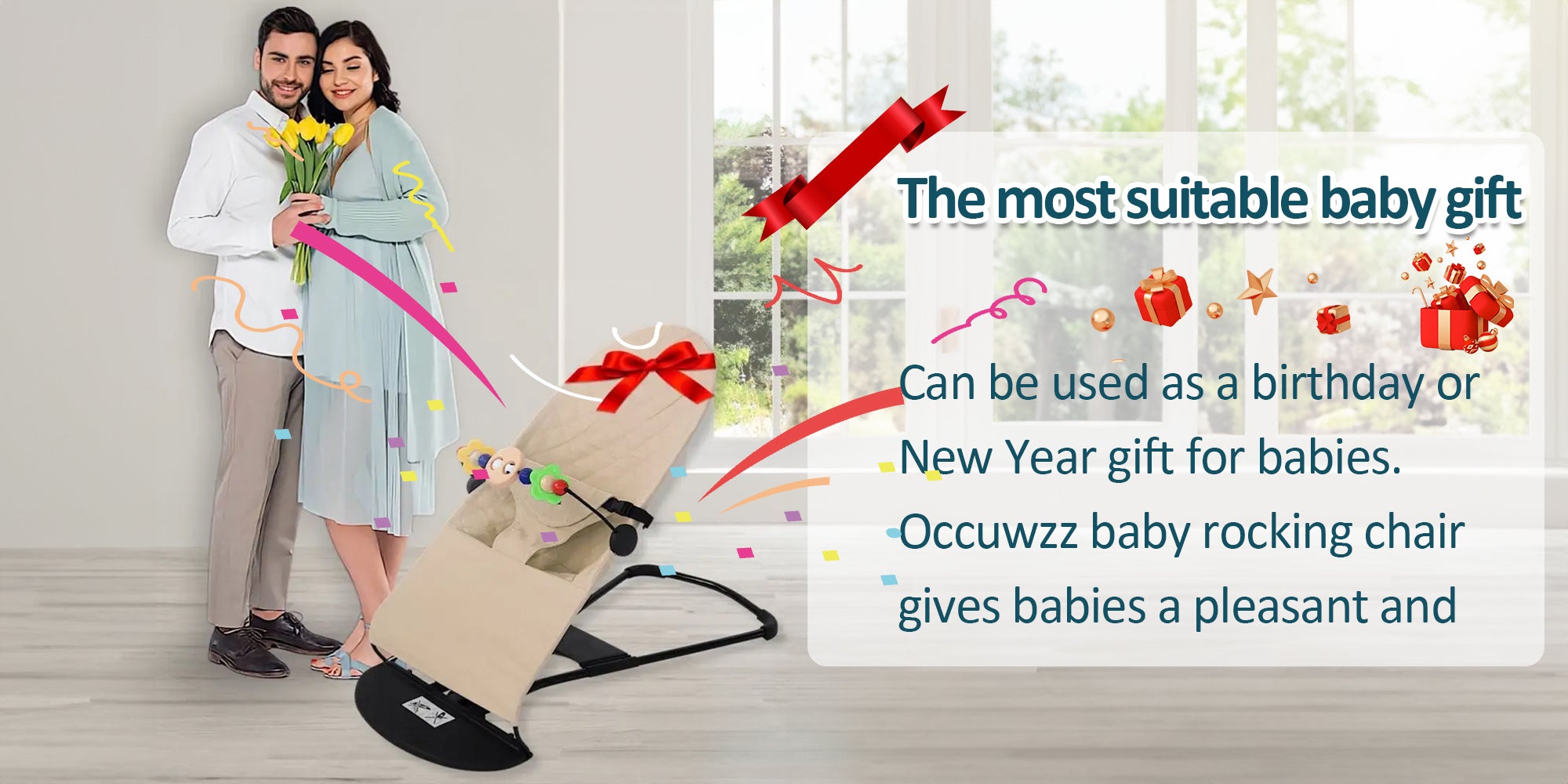 The most suitable baby gift

Can be used as a birthday or New Year gift for babies. Occuwzz baby rocking chair gives babies a pleasant and